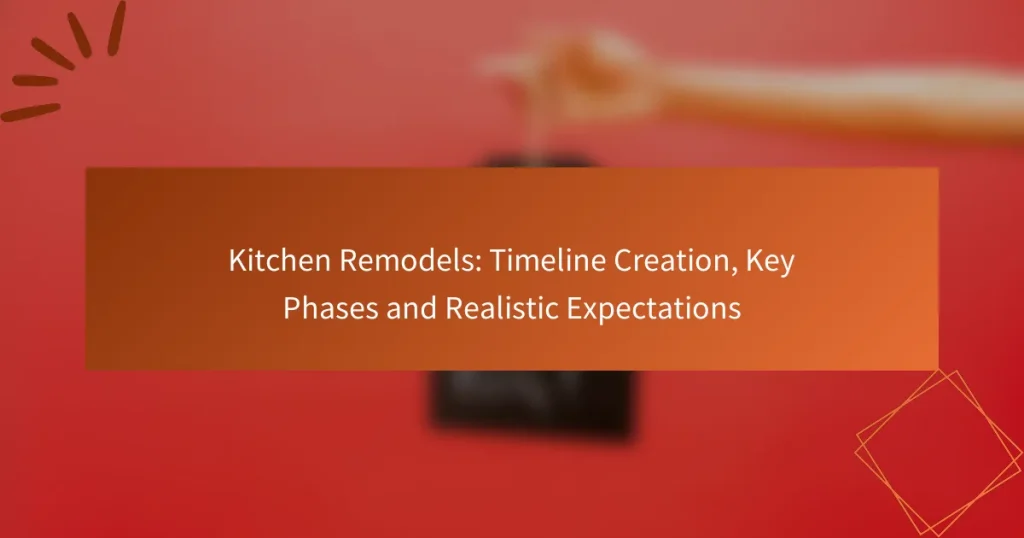 Kitchen Remodels: Timeline Creation, Key Phases and Realistic Expectations